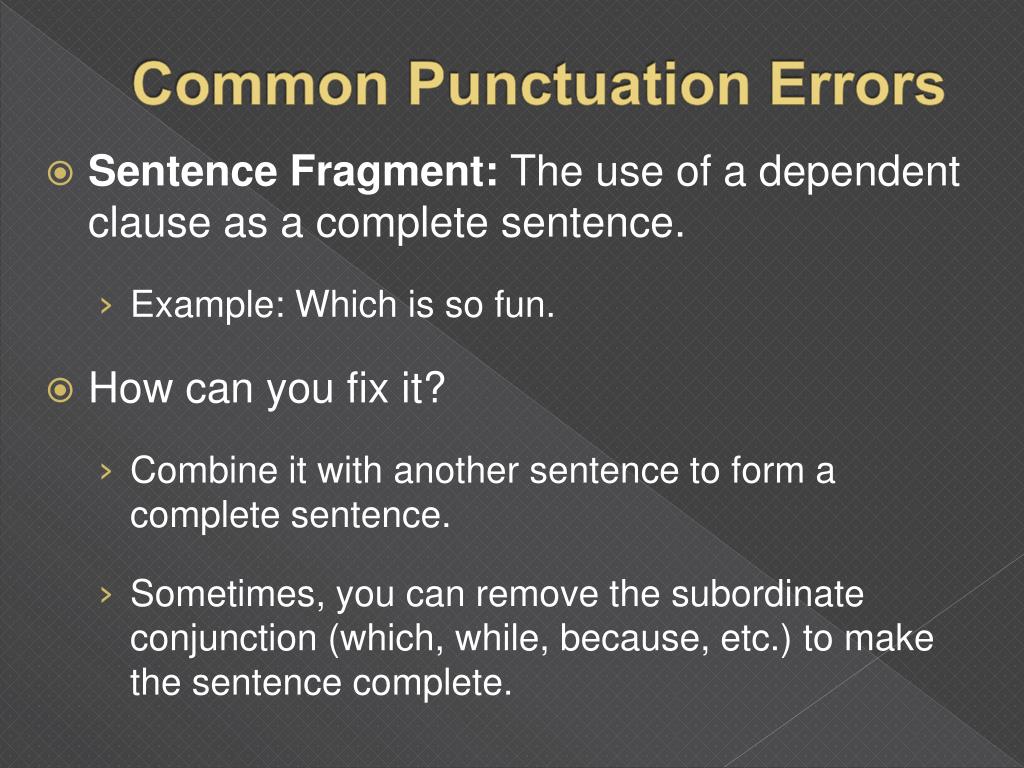 Common Punctuation Errors

Sentence Fragment: The use of a dependent clause as a complete sentence.

Example: Which is so fun.

How can you fix it?

Combine it with another sentence to form a complete sentence.

Sometimes, you can remove the subordinate conjunction (which, while, because, etc.) to make the sentence complete.